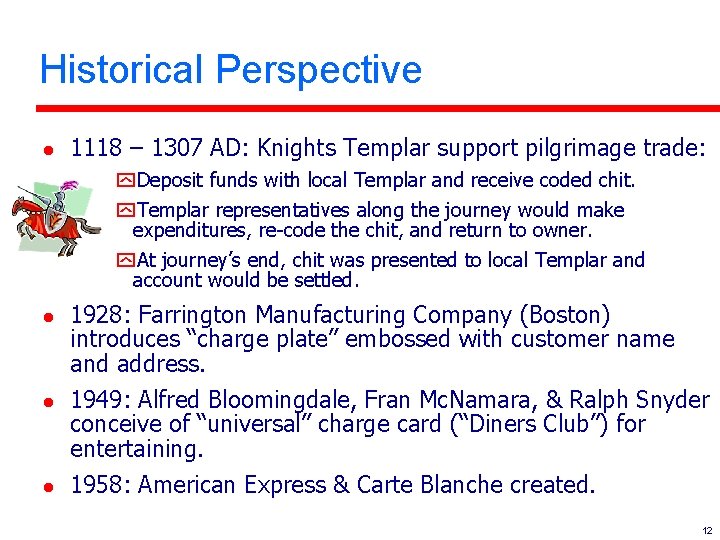 Historical Perspective

- 1118 – 1307 AD: Knights Templar support pilgrimage trade:
  - Deposit funds with local Templar and receive coded chit.
  - Templar representatives along the journey would make expenditures, re-code the chit, and return to owner.
  - At journey's end, chit was presented to local Templar and account would be settled.
- 1928: Farrington Manufacturing Company (Boston) introduces "charge plate" embossed with customer name and address.
- 1949: Alfred Bloomingdale, Fran McNamara, & Ralph Snyder conceive of "universal" charge card ("Diners Club") for entertaining.
- 1958: American Express & Carte Blanche created.

12